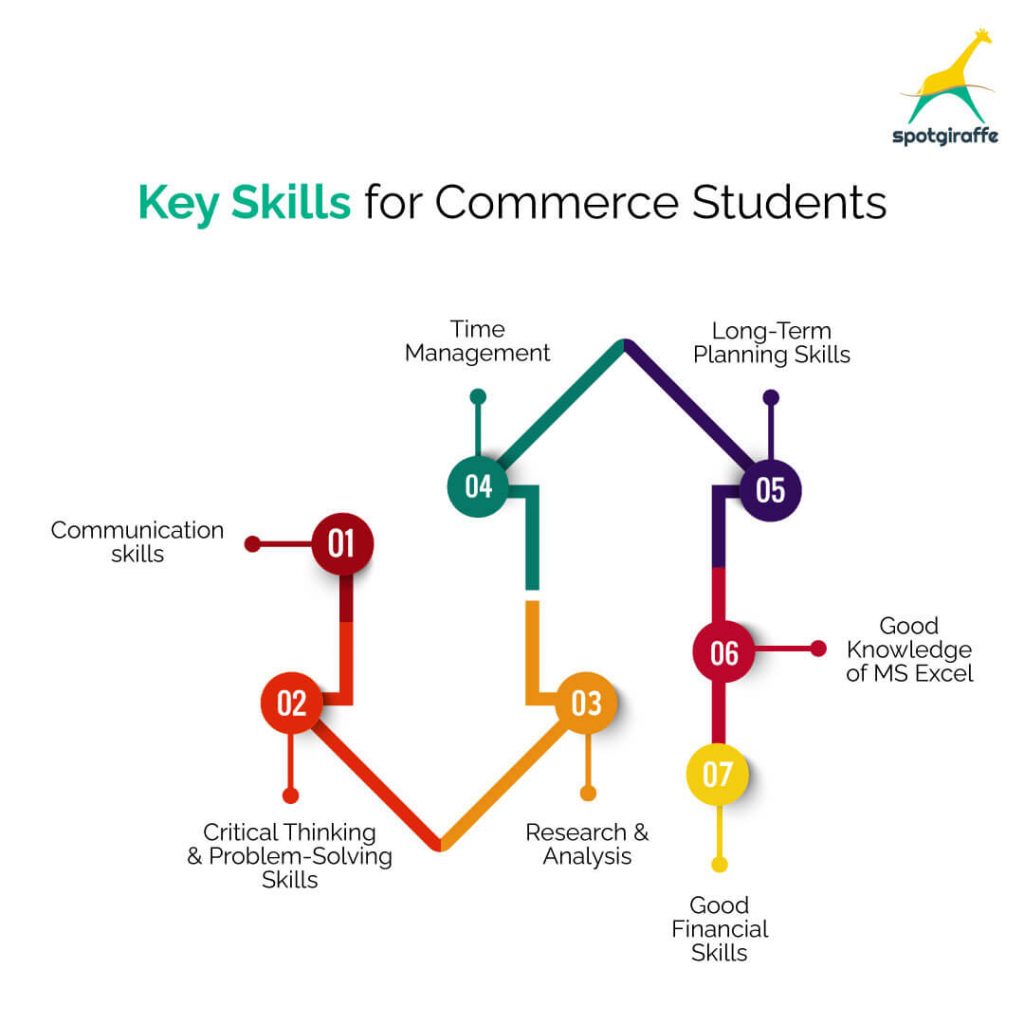 spotgiraffe

Key Skills for Commerce Students

01
Communication skills

02
Critical Thinking & Problem-Solving Skills

03
Research & Analysis

04
Time Management

05
Long-Term Planning Skills

06
Good Knowledge of MS Excel

07
Good Financial Skills